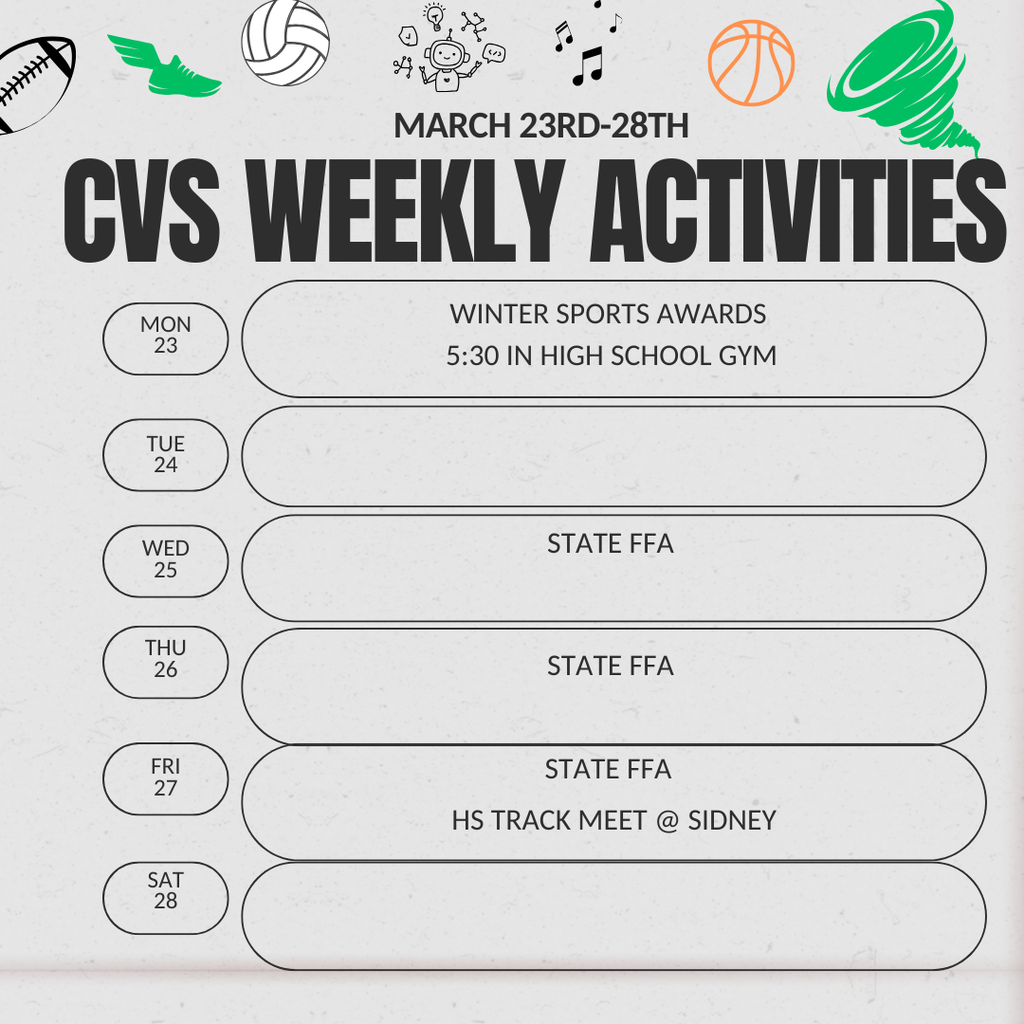 MARCH 23RD-28TH

CVS WEEKLY ACTIVITIES

MON
23

WINTER SPORTS AWARDS
5:30 IN HIGH SCHOOL GYM

TUE
24

WED
25

STATE FFA

THU
26

STATE FFA

FRI
27

STATE FFA
HS TRACK MEET @ SIDNEY

SAT
28